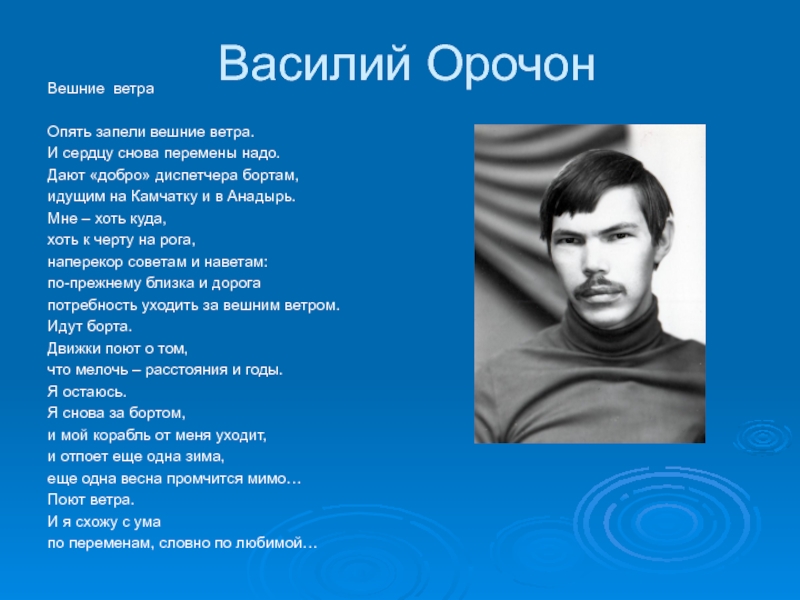 Василий Орочон

Вешние ветра

Опять запели вешние ветра.
И сердцу снова перемены надо.
Дают «добро» диспетчера бортам,
идущим на Камчатку и в Анадырь.
Мне – хоть куда,
хоть к черту на рога,
наперекор советам и наветам:
по-прежнему близка и дорога
потребность уходить за вешним ветром.
Идут борта.
Движки поют о том,
что мелочь – расстояния и годы.
Я остаюсь.
Я снова за бортом,
и мой корабль от меня уходит,
и отпоет еще одна зима,
еще одна весна промчится мимо…
Поют ветра.
И я схожу с ума
по переменам, словно по любимой…